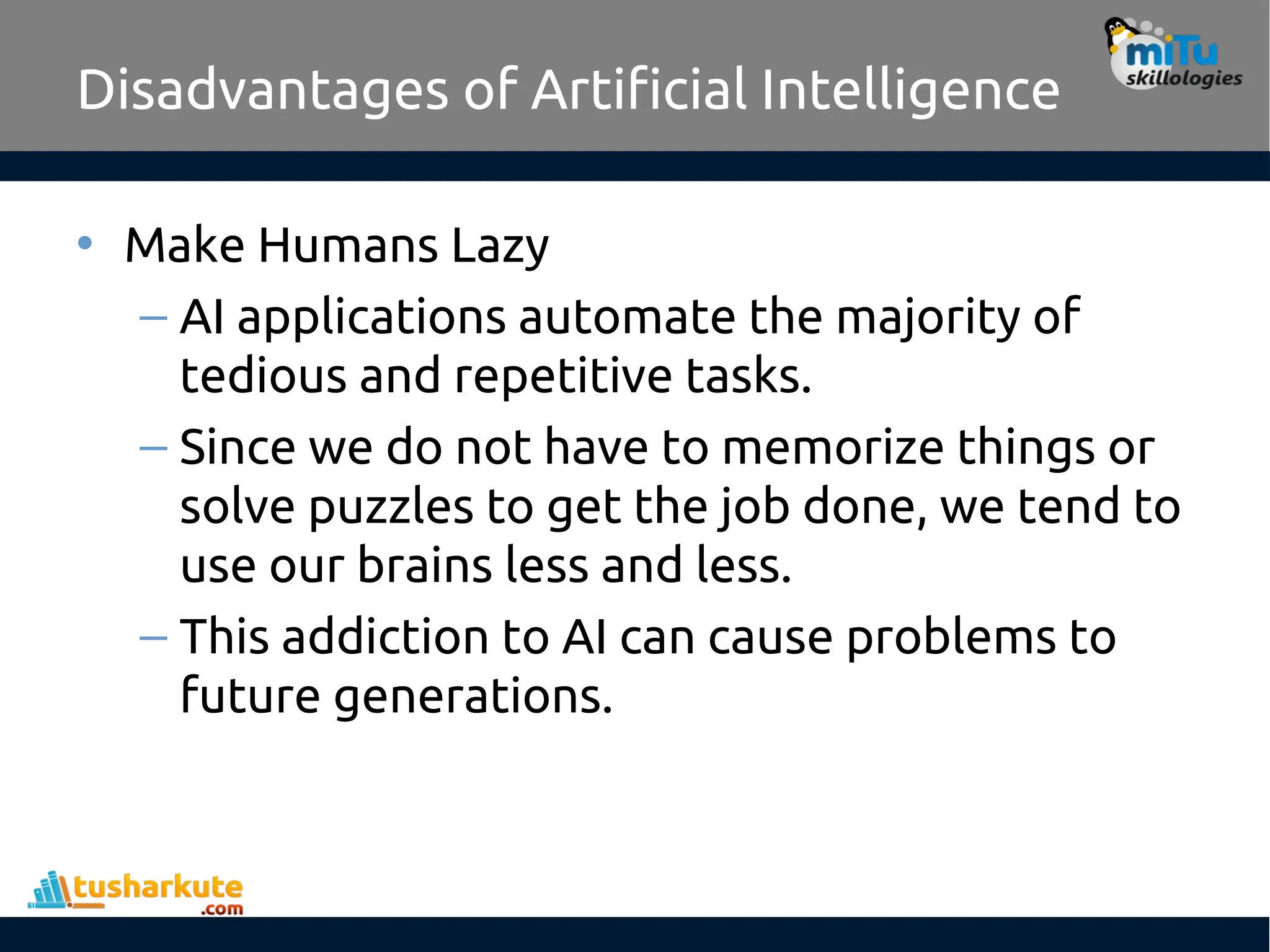 Disadvantages of Artificial Intelligence

miTu skillologies

• Make Humans Lazy
– AI applications automate the majority of tedious and repetitive tasks.
– Since we do not have to memorize things or solve puzzles to get the job done, we tend to use our brains less and less.
– This addiction to AI can cause problems to future generations.

tusharkute .com